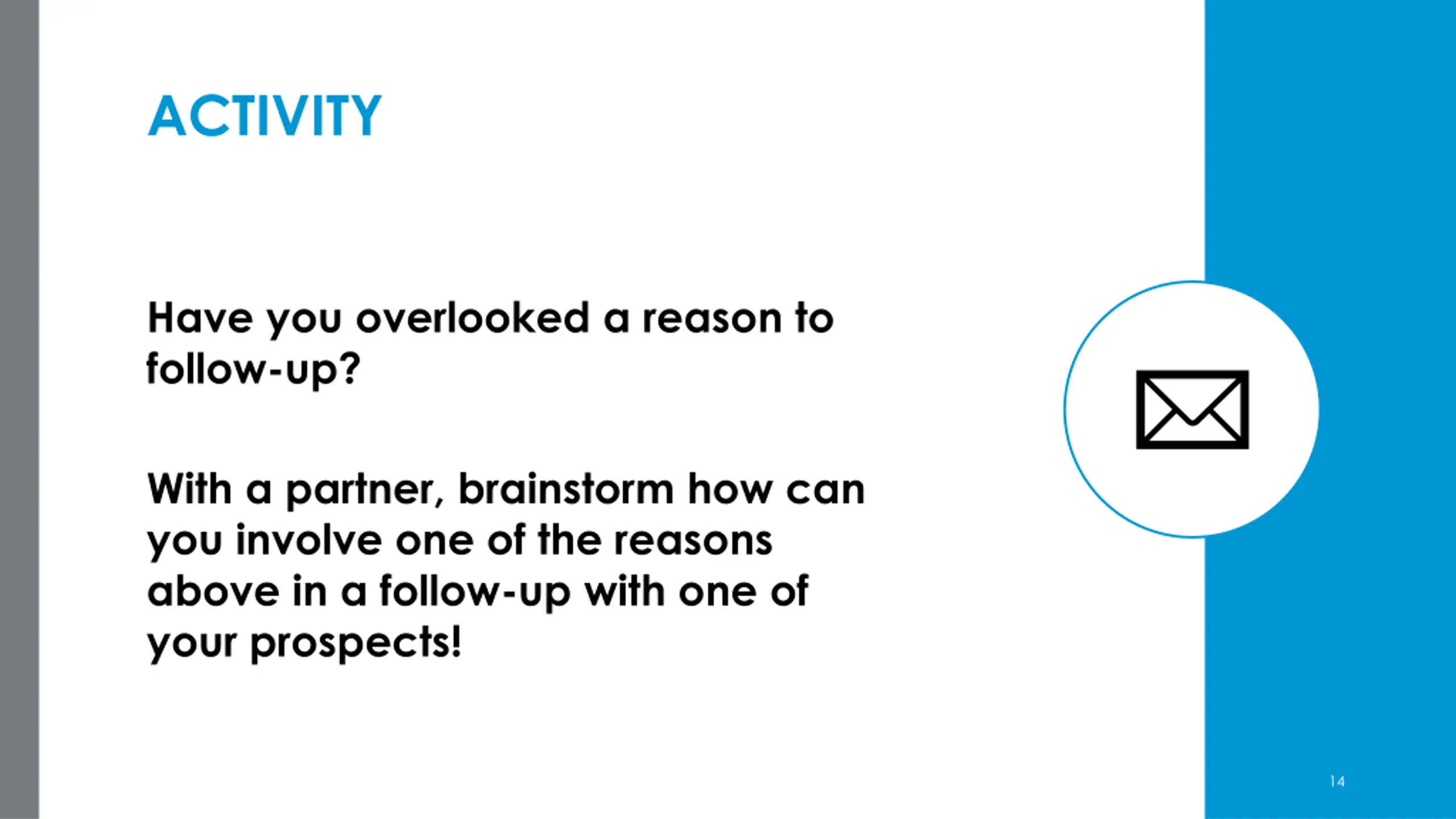 ACTIVITY

Have you overlooked a reason to follow-up?

With a partner, brainstorm how can you involve one of the reasons above in a follow-up with one of your prospects!

14